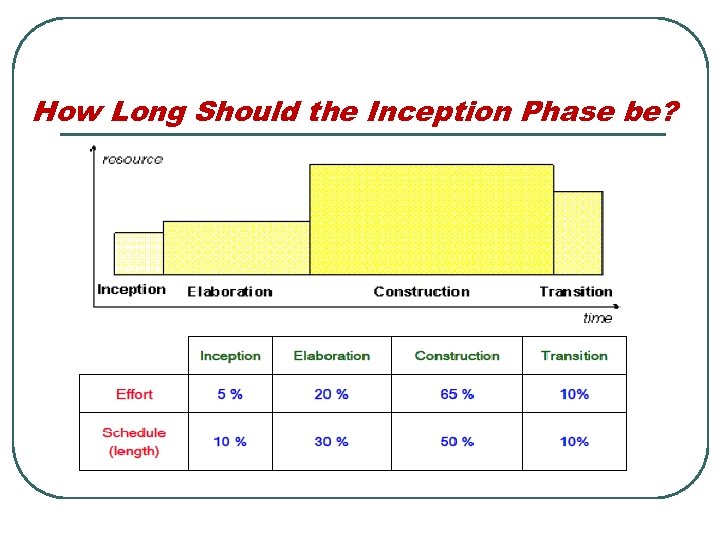 How Long Should the Inception Phase be?

resource

Inception Elaboration Construction Transition

time

| | Inception | Elaboration | Construction | Transition |
|---|---|---|---|---|
| Effort | 5 % | 20 % | 65 % | 10% |
| Schedule (length) | 10 % | 30 % | 50 % | 10% |